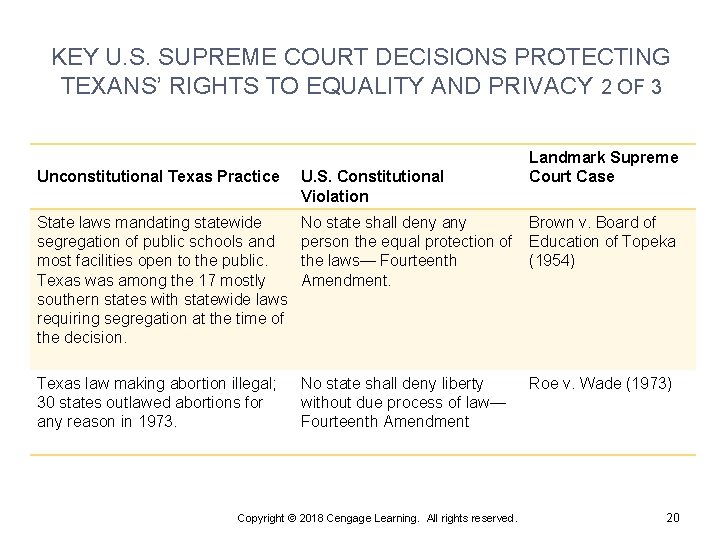 KEY U.S. SUPREME COURT DECISIONS PROTECTING TEXANS' RIGHTS TO EQUALITY AND PRIVACY 2 OF 3

| Unconstitutional Texas Practice | U.S. Constitutional Violation | Landmark Supreme Court Case |
|---|---|---|
| State laws mandating statewide segregation of public schools and most facilities open to the public. Texas was among the 17 mostly southern states with statewide laws requiring segregation at the time of the decision. | No state shall deny any person the equal protection of the laws— Fourteenth Amendment. | Brown v. Board of Education of Topeka (1954) |
| Texas law making abortion illegal; 30 states outlawed abortions for any reason in 1973. | No state shall deny liberty without due process of law— Fourteenth Amendment | Roe v. Wade (1973) |

Copyright © 2018 Cengage Learning. All rights reserved.

20